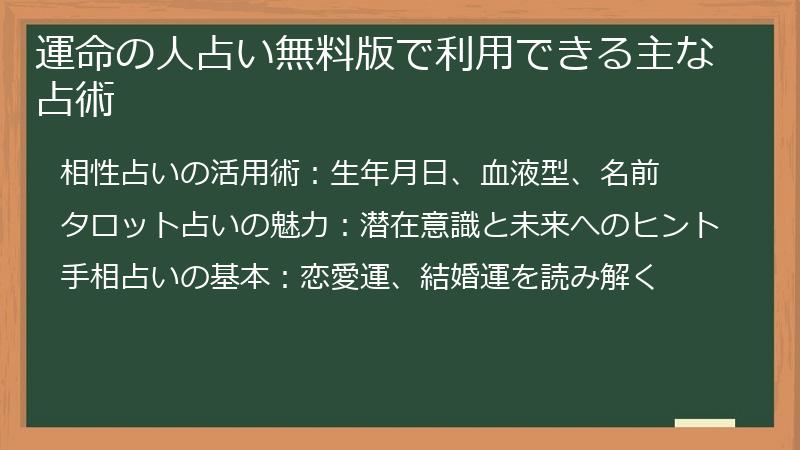 運命の人占い無料版で利用できる主な占術

相性占いの活用術：生年月日、血液型、名前

タロット占いの魅力：潜在意識と未来へのヒント

手相占いの基本：恋愛運、結婚運を読み解く